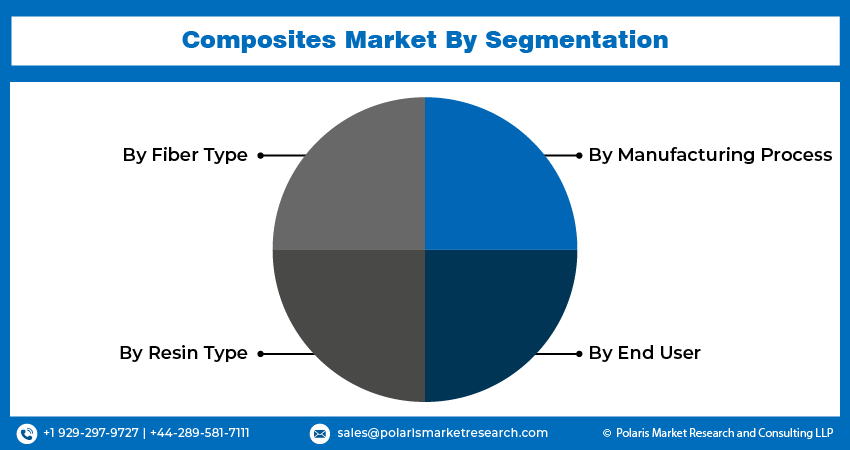 Composites Market By Segmentation

By Fiber Type

By Manufacturing Process

By Resin Type

By End User

+1 929-297-9727 | +44-289-581-7111

sales@polarismarketresearch.com

© Polaris Market Research and Consulting LLP